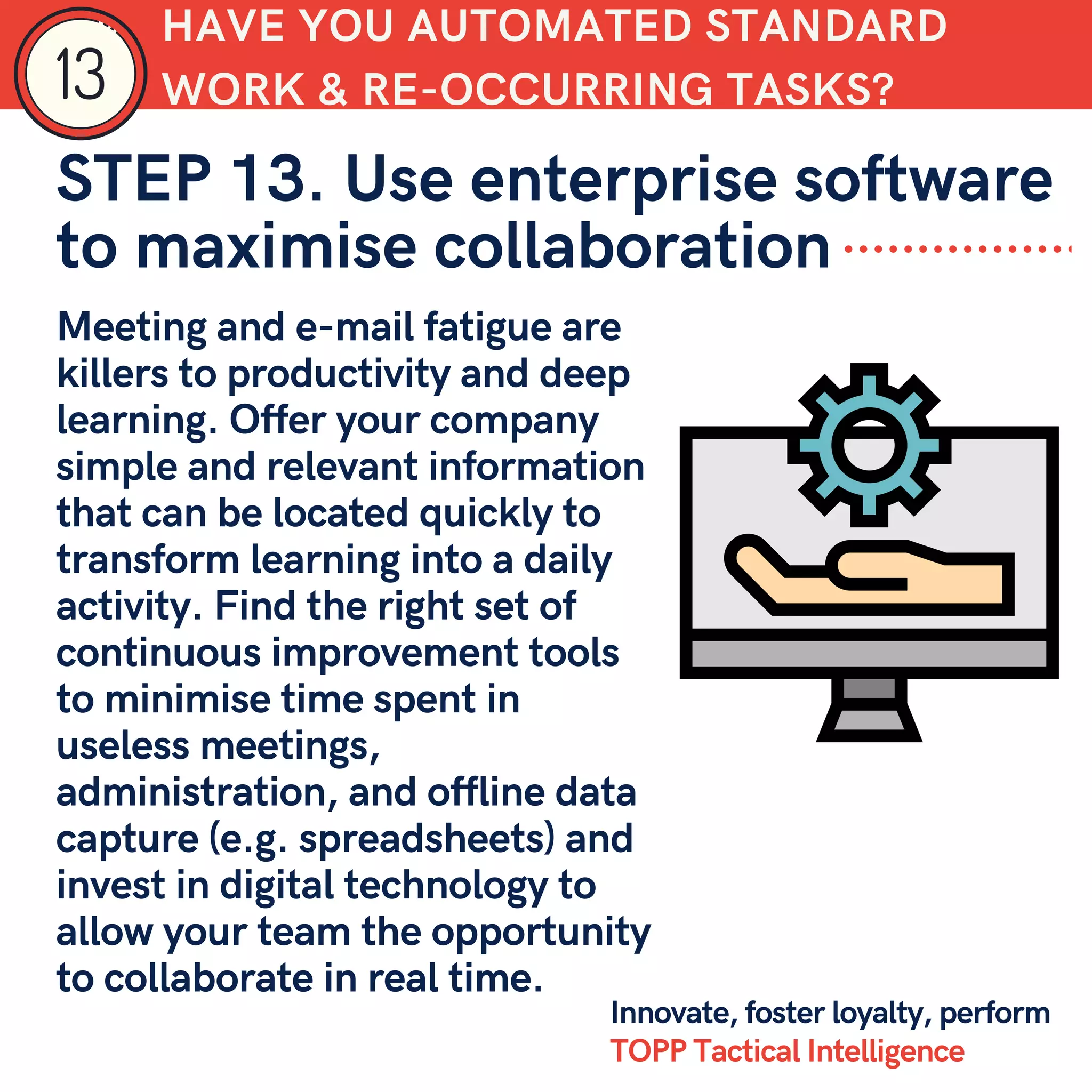 13

HAVE YOU AUTOMATED STANDARD WORK & RE-OCCURRING TASKS?

STEP 13. Use enterprise software to maximise collaboration

Meeting and e-mail fatigue are killers to productivity and deep learning. Offer your company simple and relevant information that can be located quickly to transform learning into a daily activity. Find the right set of continuous improvement tools to minimise time spent in useless meetings, administration, and offline data capture (e.g. spreadsheets) and invest in digital technology to allow your team the opportunity to collaborate in real time.

Innovate, foster loyalty, perform
TOPP Tactical Intelligence